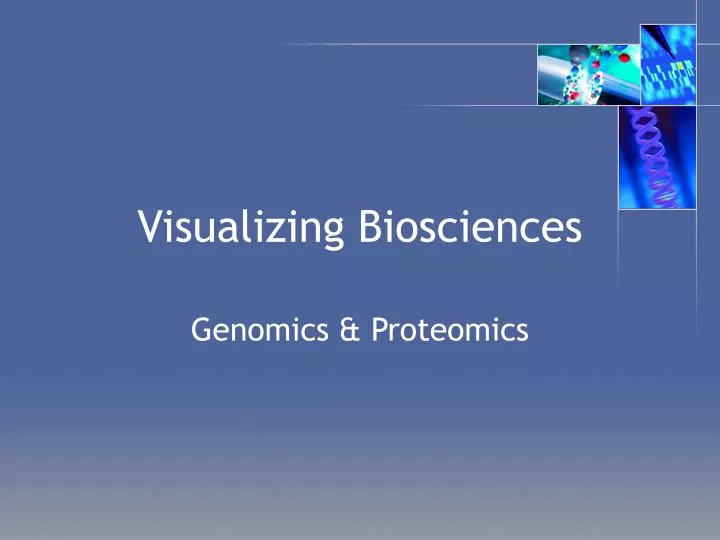 Visualizing Biosciences

Genomics & Proteomics